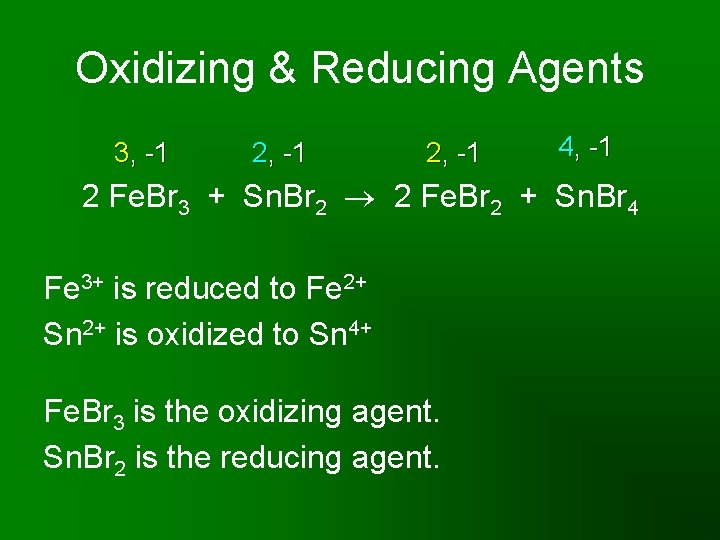 Oxidizing & Reducing Agents

3, -1 2, -1 2, -1 4, -1

$2\ FeBr_3 + SnBr_2 \rightarrow 2\ FeBr_2 + SnBr_4$

$Fe^{3+}$ is reduced to $Fe^{2+}$
$Sn^{2+}$ is oxidized to $Sn^{4+}$

$FeBr_3$ is the oxidizing agent.
$SnBr_2$ is the reducing agent.